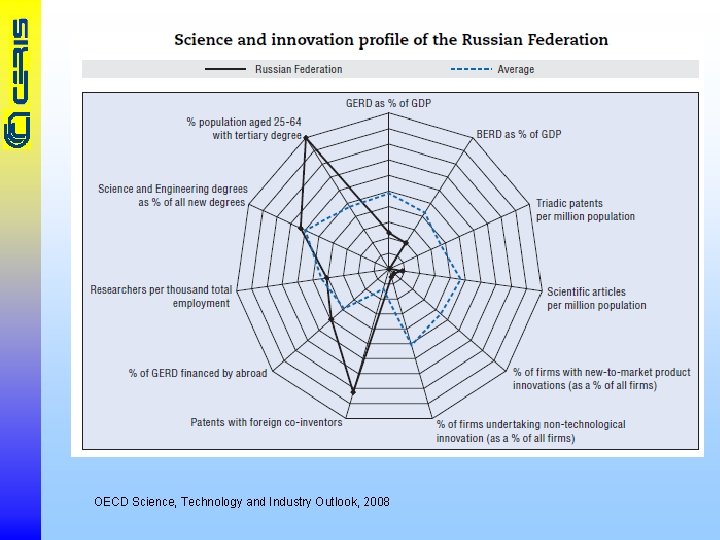 CERIS

Science and innovation profile of the Russian Federation

Russian Federation

Average

GERD as % of GDP

BERD as % of GDP

Triadic patents per million population

Scientific articles per million population

% of firms with new-to-market product innovations (as a % of all firms)

% of firms undertaking non-technological innovation (as a % of all firms)

Patents with foreign co-inventors

% of GERD financed by abroad

Researchers per thousand total employment

Science and Engineering degrees as % of all new degrees

% population aged 25-64 with tertiary degree

OECD Science, Technology and Industry Outlook, 2008